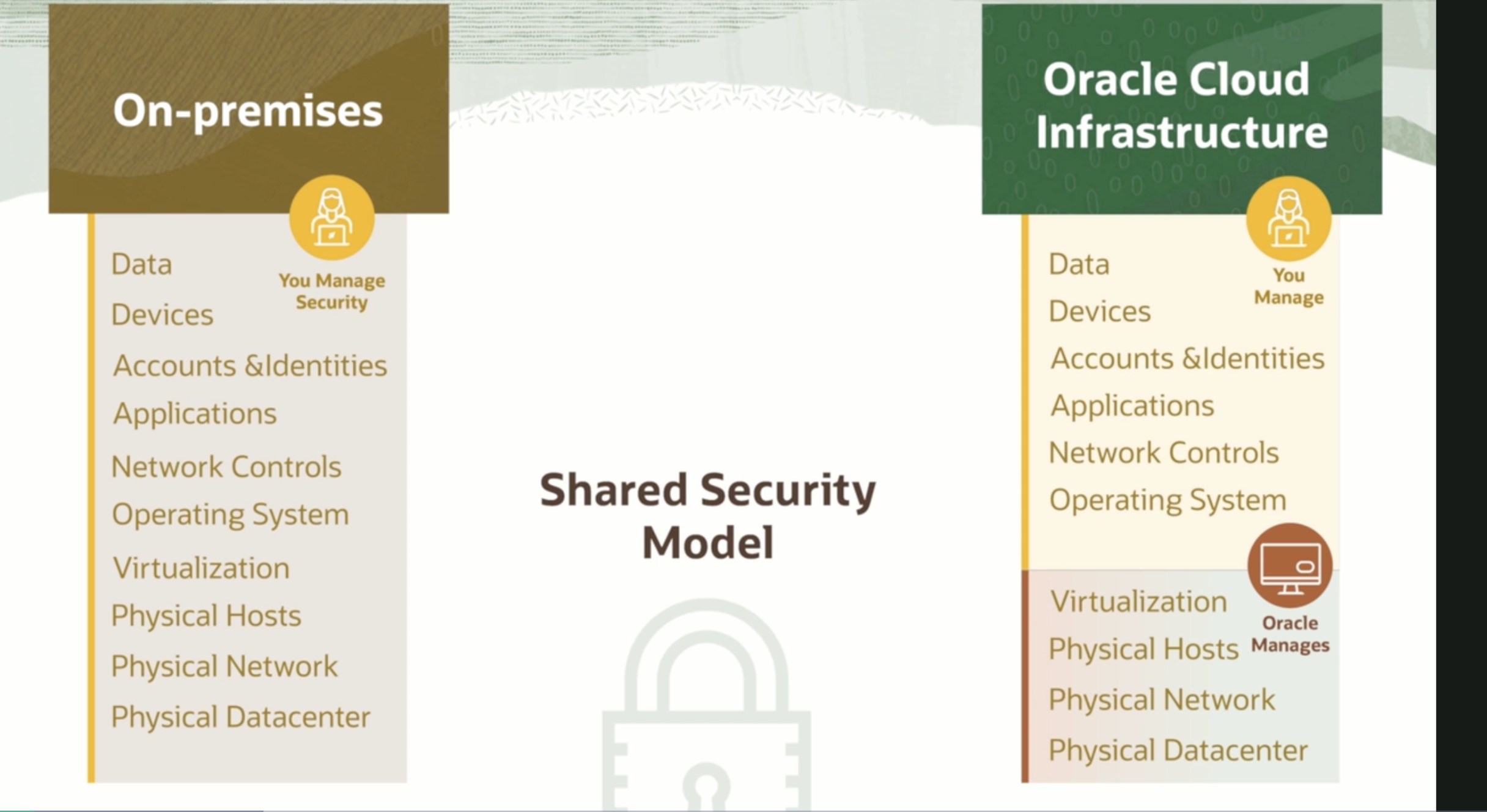 On-premises

You Manage Security

Data
Devices
Accounts &Identities
Applications
Network Controls
Operating System
Virtualization
Physical Hosts
Physical Network
Physical Datacenter

Shared Security Model

Oracle Cloud Infrastructure

You Manage

Data
Devices
Accounts &Identities
Applications
Network Controls
Operating System

Oracle Manages

Virtualization
Physical Hosts
Physical Network
Physical Datacenter